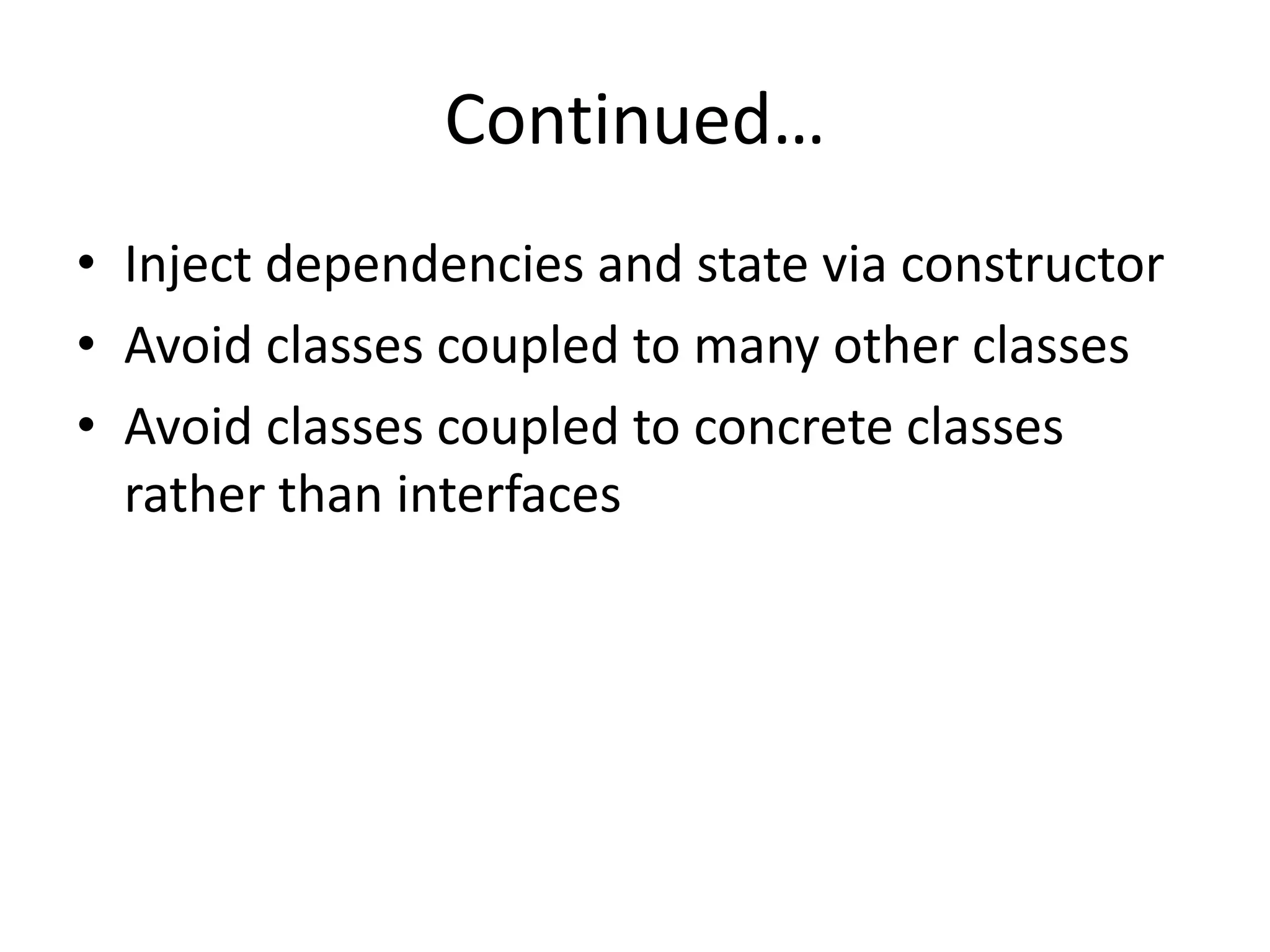 Continued…

• Inject dependencies and state via constructor
• Avoid classes coupled to many other classes
• Avoid classes coupled to concrete classes rather than interfaces